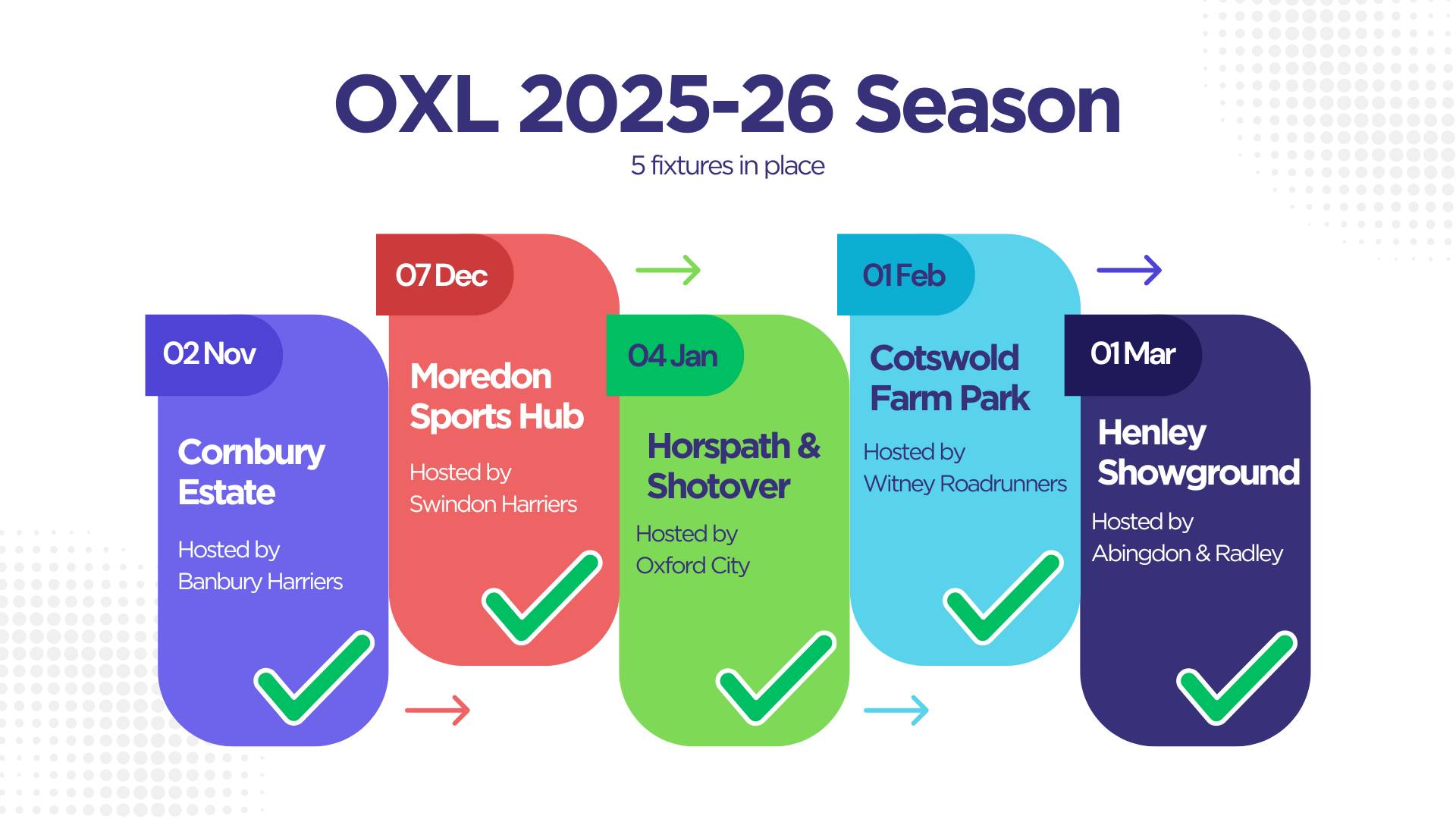 OXL 2025-26 Season

5 fixtures in place

02 Nov

Cornbury Estate

Hosted by Banbury Harriers

07 Dec

Moredon Sports Hub

Hosted by Swindon Harriers

04 Jan

Horspath & Shotover

Hosted by Oxford City

01 Feb

Cotswold Farm Park

Hosted by Witney Roadrunners

01 Mar

Henley Showground

Hosted by Abingdon & Radley